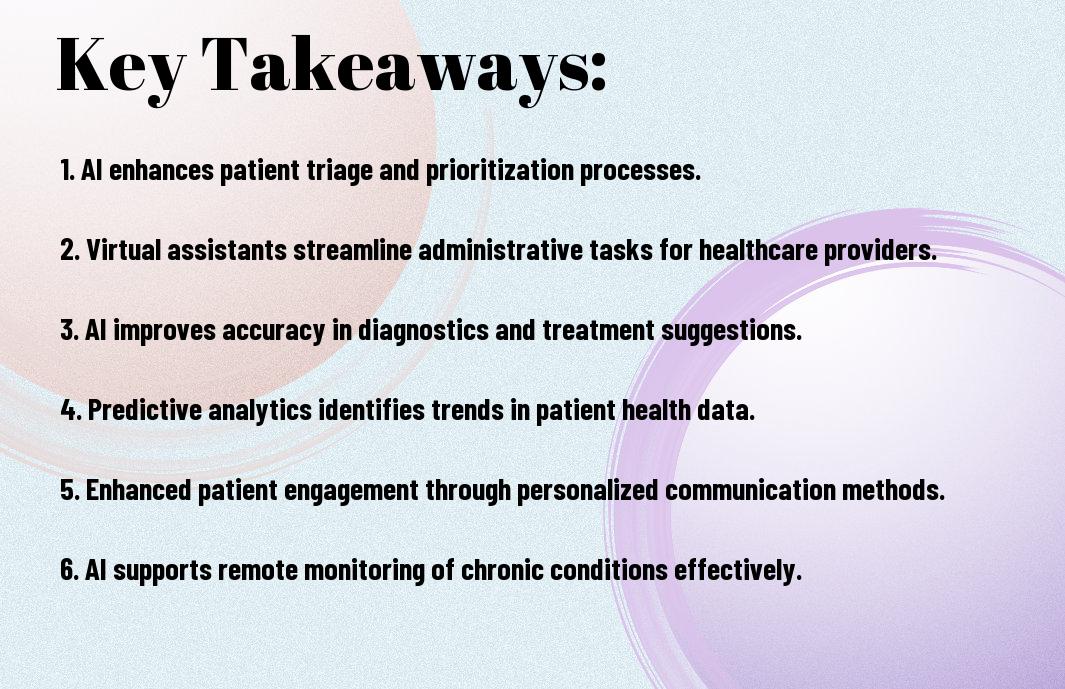 Key Takeaways:

1. AI enhances patient triage and prioritization processes.

2. Virtual assistants streamline administrative tasks for healthcare providers.

3. AI improves accuracy in diagnostics and treatment suggestions.

4. Predictive analytics identifies trends in patient health data.

5. Enhanced patient engagement through personalized communication methods.

6. AI supports remote monitoring of chronic conditions effectively.